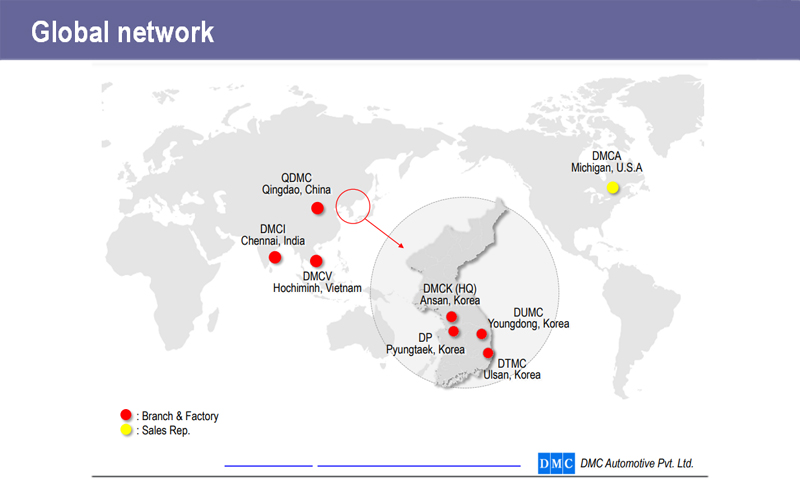 Global network

QDMC
Qingdao, China

DMCI
Chennai, India

DMCV
Hochiminh, Vietnam

DMCA
Michigan, U.S.A

DMCK (HQ)
Ansan, Korea

DUMC
Youngdong, Korea

DP
Pyungtaek, Korea

DTMC
Ulsan, Korea

: Branch & Factory
: Sales Rep.

DMC DMC Automotive Pvt. Ltd.